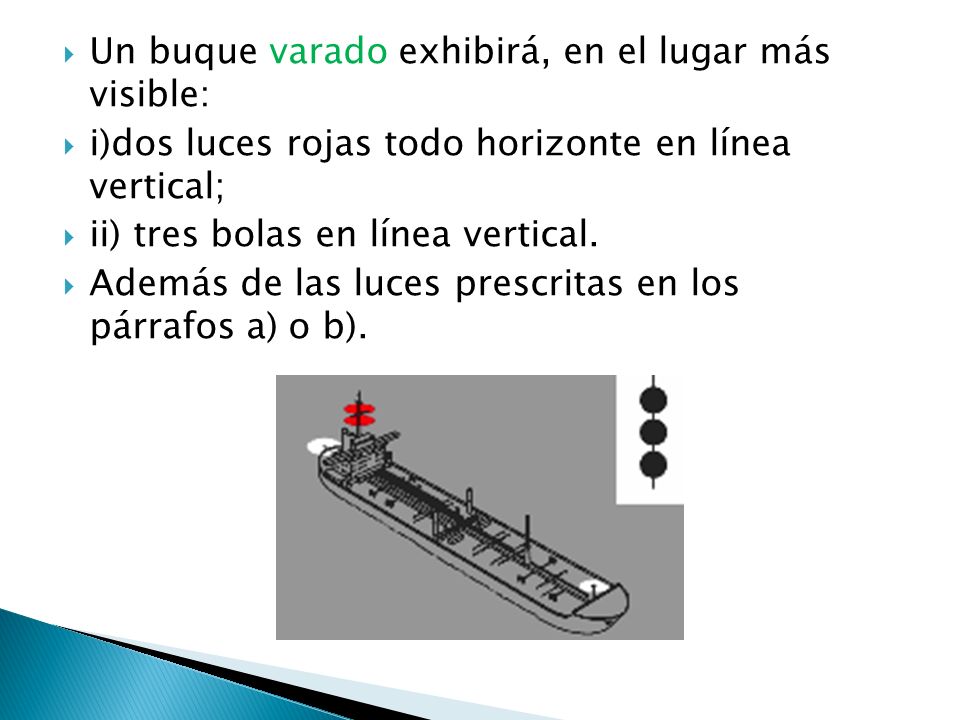 Un buque varado exhibirá, en el lugar más visible:

i)dos luces rojas todo horizonte en línea vertical;

ii) tres bolas en línea vertical.

Además de las luces prescritas en los párrafos a) o b).